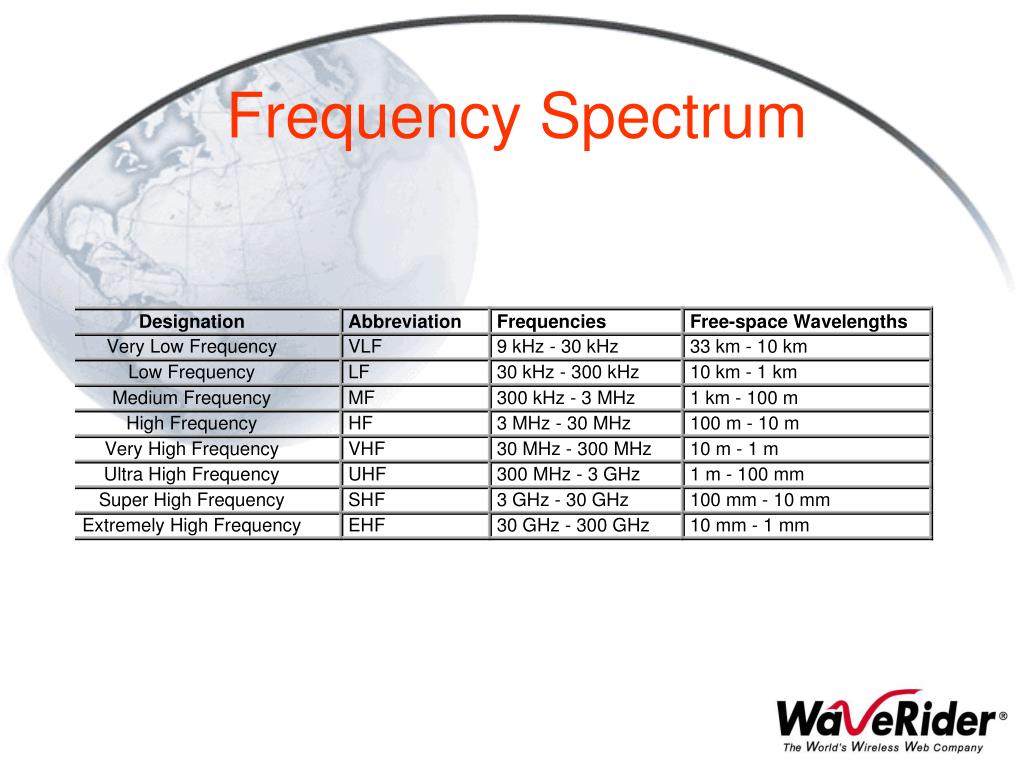 Frequency Spectrum

| Designation | Abbreviation | Frequencies | Free-space Wavelengths |
|---|---|---|---|
| Very Low Frequency | VLF | 9 kHz - 30 kHz | 33 km - 10 km |
| Low Frequency | LF | 30 kHz - 300 kHz | 10 km - 1 km |
| Medium Frequency | MF | 300 kHz - 3 MHz | 1 km - 100 m |
| High Frequency | HF | 3 MHz - 30 MHz | 100 m - 10 m |
| Very High Frequency | VHF | 30 MHz - 300 MHz | 10 m - 1 m |
| Ultra High Frequency | UHF | 300 MHz - 3 GHz | 1 m - 100 mm |
| Super High Frequency | SHF | 3 GHz - 30 GHz | 100 mm - 10 mm |
| Extremely High Frequency | EHF | 30 GHz - 300 GHz | 10 mm - 1 mm |

WaveRider®
The World's Wireless Web Company